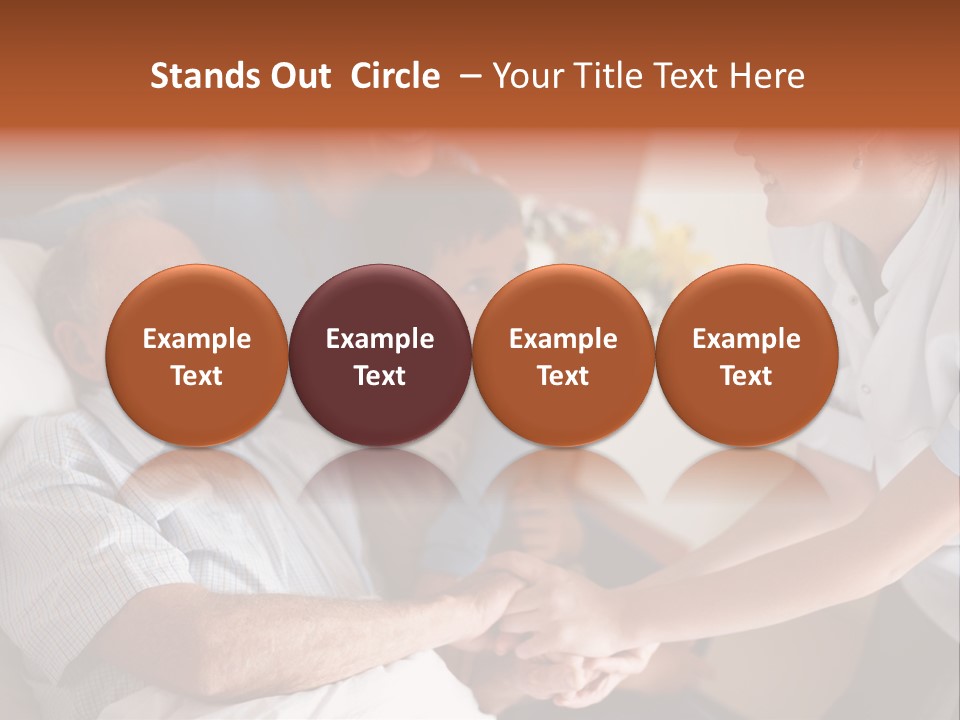 Stands Out Circle – Your Title Text Here

Example Text

Example Text

Example Text

Example Text